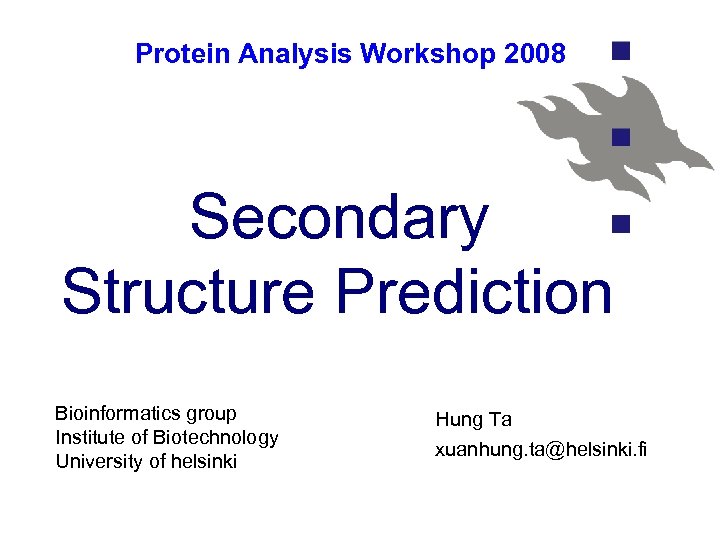 Protein Analysis Workshop 2008

Secondary Structure Prediction

Bioinformatics group
Institute of Biotechnology
University of helsinki

Hung Ta
xuanhung.ta@helsinki.fi